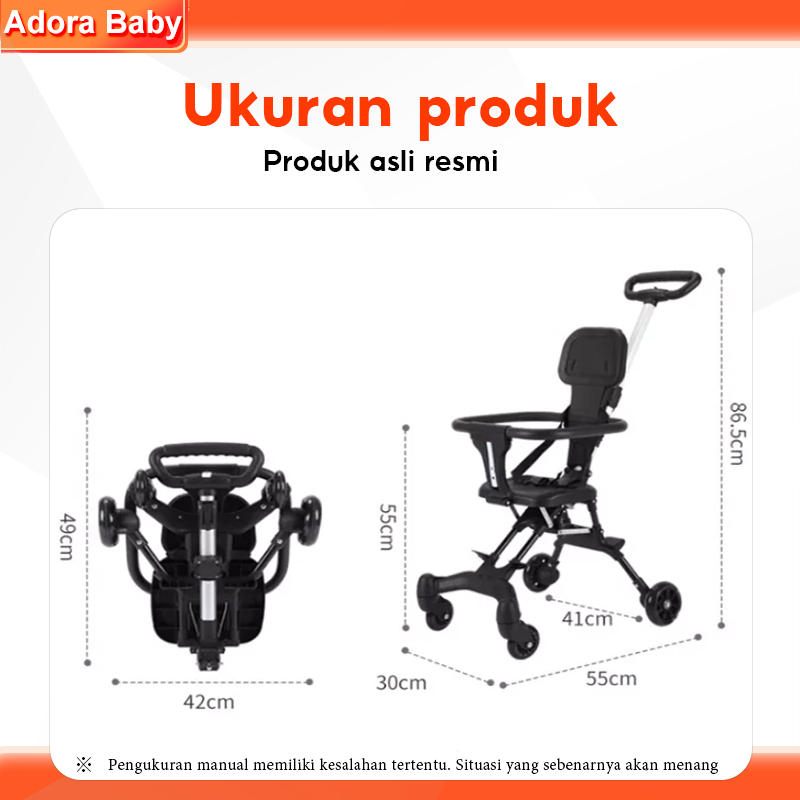 Adora Baby

Ukuran produk

Produk asli resmi

49cm

42cm

55cm

86.5cm

41cm

30cm

55cm

※ Pengukuran manual memiliki kesalahan tertentu. Situasi yang sebenarnya akan menang